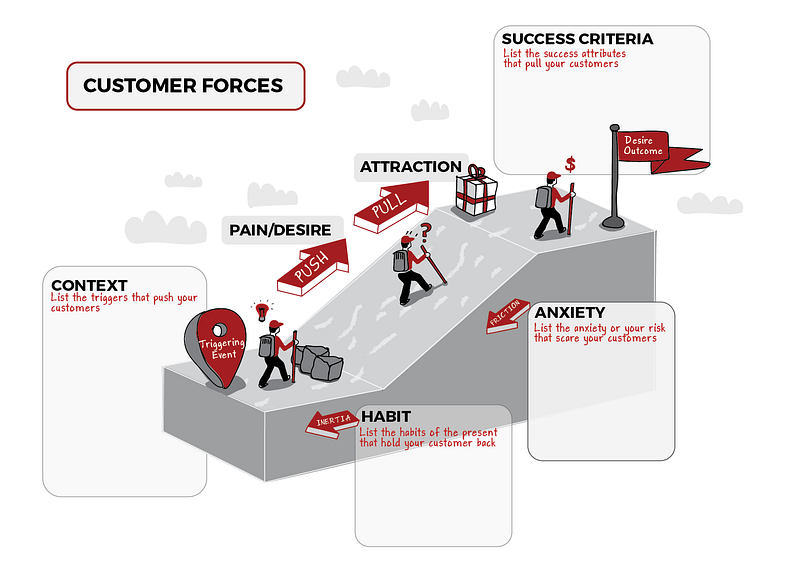 CUSTOMER FORCES

SUCCESS CRITERIA
List the success attributes that pull your customers

Desire Outcome

$

ATTRACTION

PULL

PAIN/DESIRE

PUSH

?

CONTEXT
List the triggers that push your customers

Triggering Event

FRICTION

ANXIETY
List the anxiety or your risk that scare your customers

INERTIA

HABIT
List the habits of the present that hold your customer back